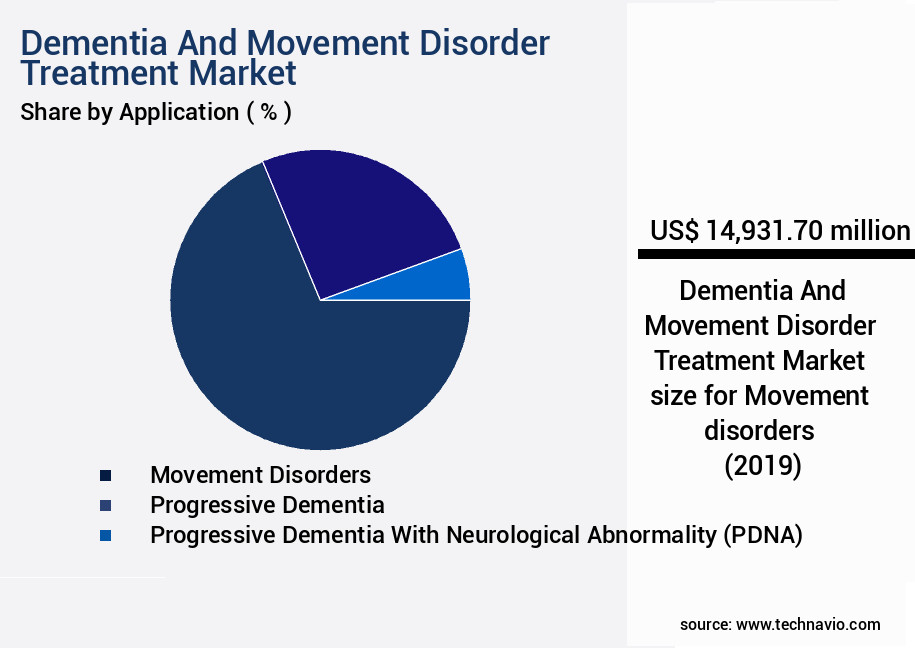 Dementia And Movement Disorder Treatment Market

Share by Application ( % )

Movement Disorders
Progressive Dementia
Progressive Dementia With Neurological Abnormality (PDNA)

US$ 14,931.70 million

Dementia And Movement Disorder Treatment Market size for Movement disorders (2019)

source: www.technavio.com